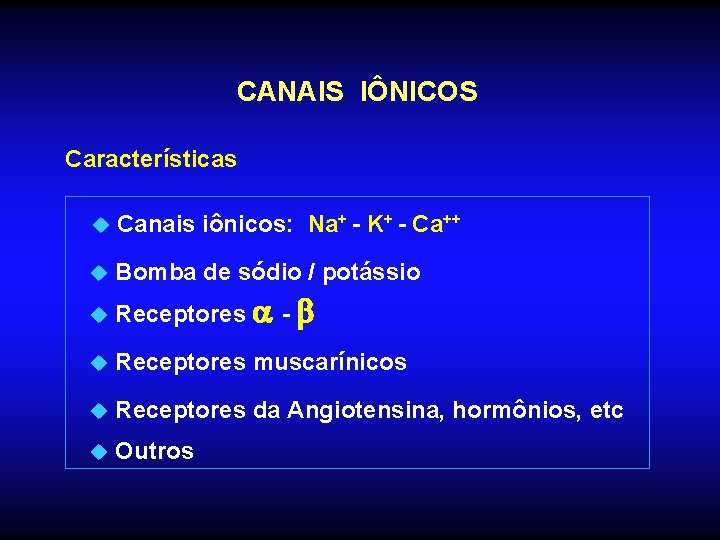 CANAIS IÔNICOS

Características

Canais iônicos: $Na^+$ - $K^+$ - $Ca^{++}$

Bomba de sódio / potássio

Receptores $\alpha$ - $\beta$

Receptores muscarínicos

Receptores da Angiotensina, hormônios, etc

Outros